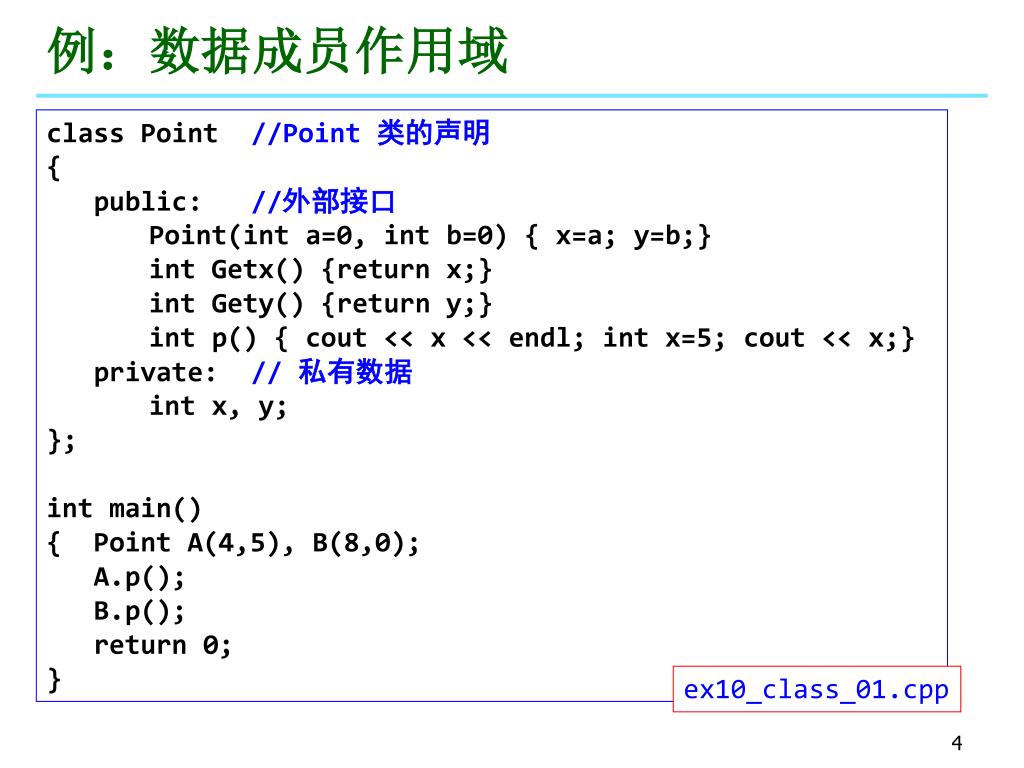 例：数据成员作用域

class Point //Point 类的声明
{
 public: //外部接口
 Point(int a=0, int b=0) { x=a; y=b;}
 int Getx() {return x;}
 int Gety() {return y;}
 int p() { cout << x << endl; int x=5; cout << x;}
 private: // 私有数据
 int x, y;
};

int main()
{ Point A(4,5), B(8,0);
 A.p();
 B.p();
 return 0;
}

ex10_class_01.cpp

4